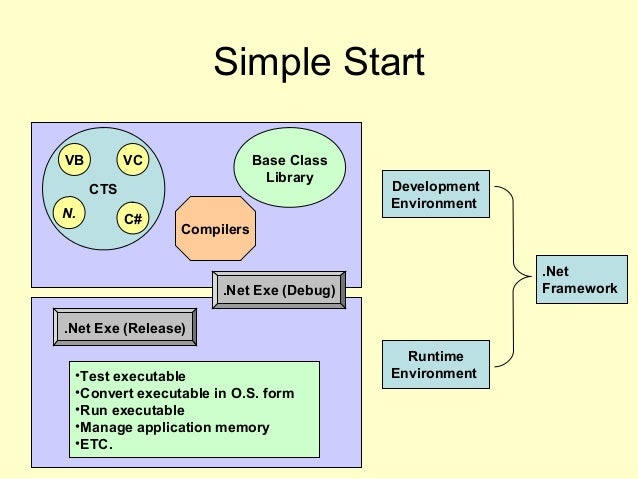 Simple Start

VB

VC

CTS

N.

C#

Base Class Library

Compilers

.Net Exe (Debug)

.Net Exe (Release)

•Test executable
•Convert executable in O.S. form
•Run executable
•Manage application memory
•ETC.

Development Environment

Runtime Environment

.Net Framework